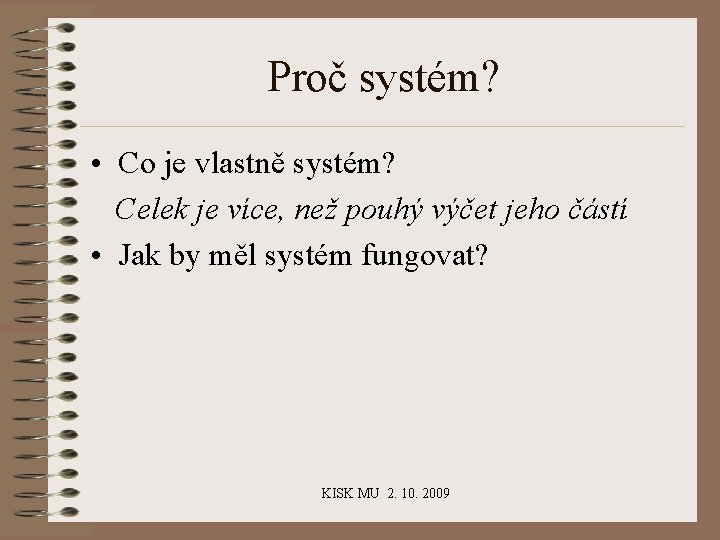 Proč systém?

• Co je vlastně systém?

Celek je více, než pouhý výčet jeho částí

• Jak by měl systém fungovat?

KISK MU 2. 10. 2009